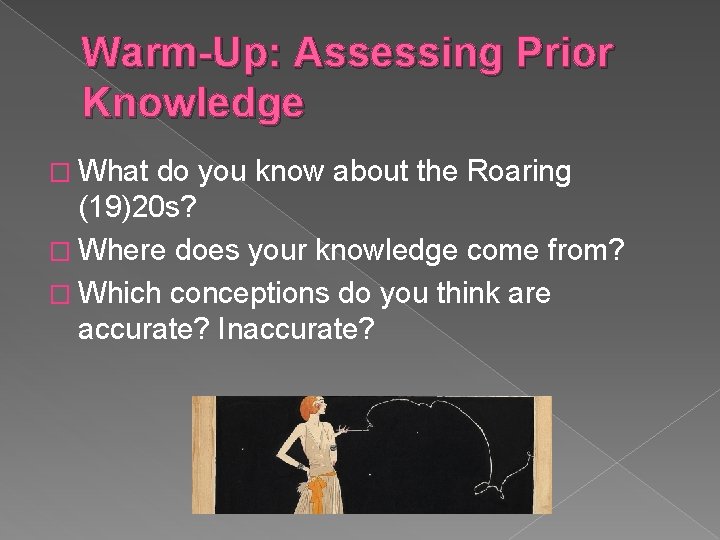 Warm-Up: Assessing Prior Knowledge

□ What do you know about the Roaring (19)20s?

□ Where does your knowledge come from?

□ Which conceptions do you think are accurate? Inaccurate?